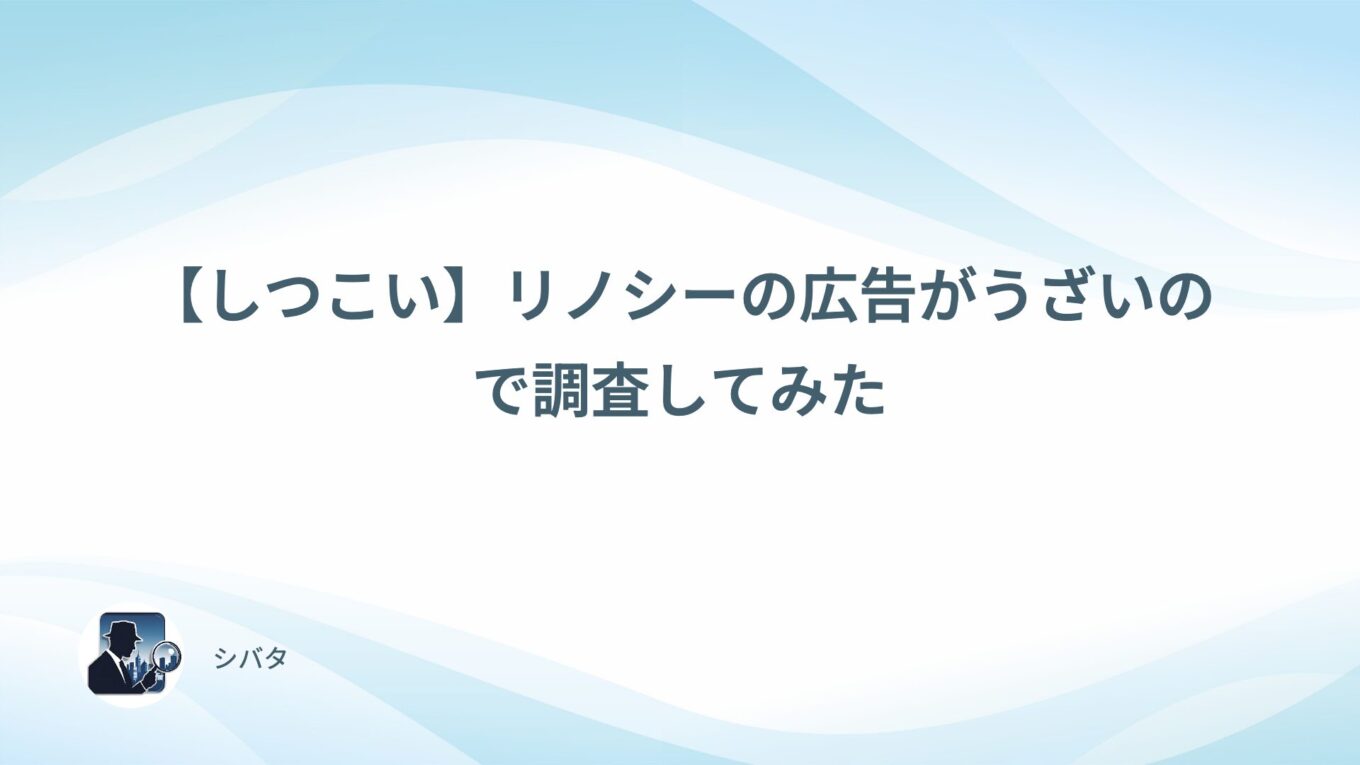 【しつこい】リノシーの広告がうざいので調査してみた

シバタ